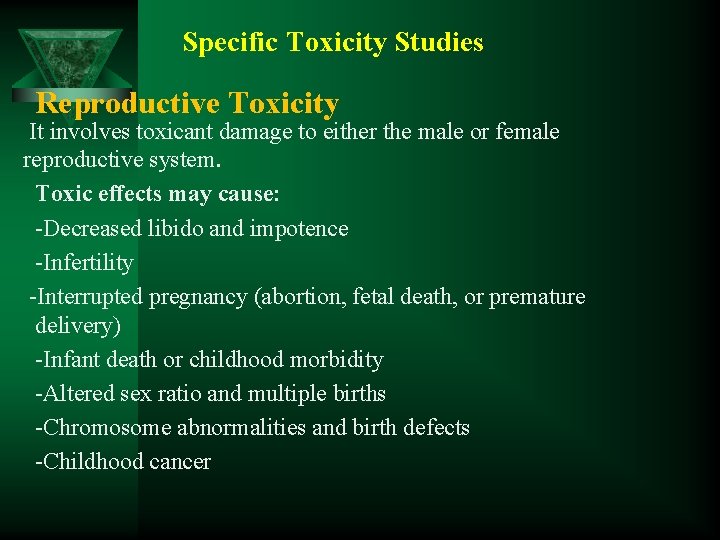 Specific Toxicity Studies

Reproductive Toxicity

It involves toxicant damage to either the male or female reproductive system.

Toxic effects may cause:

-Decreased libido and impotence

-Infertility

-Interrupted pregnancy (abortion, fetal death, or premature delivery)

-Infant death or childhood morbidity

-Altered sex ratio and multiple births

-Chromosome abnormalities and birth defects

-Childhood cancer